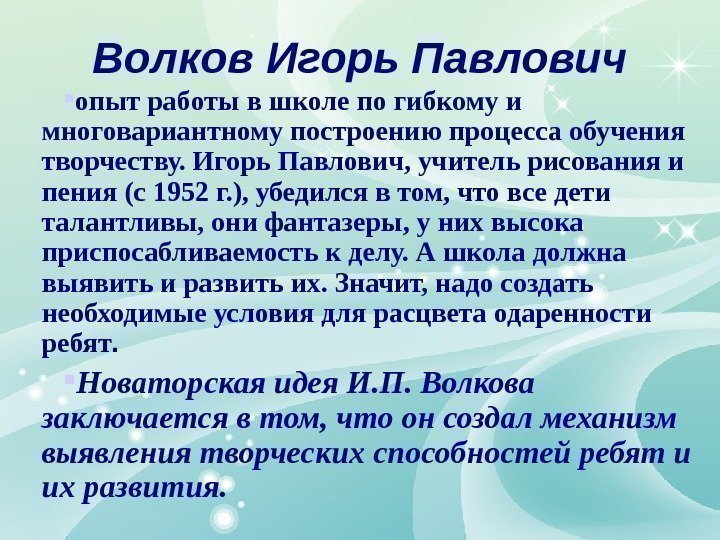 Волков Игорь Павлович

опыт работы в школе по гибкому и многовариантному построению процесса обучения творчеству. Игорь Павлович, учитель рисования и пения (с 1952 г.), убедился в том, что все дети талантливы, они фантазеры, у них высока приспосабливаемость к делу. А школа должна выявить и развить их. Значит, надо создать необходимые условия для расцвета одаренности ребят.

Новаторская идея И.П. Волкова заключается в том, что он создал механизм выявления творческих способностей ребят и их развития.